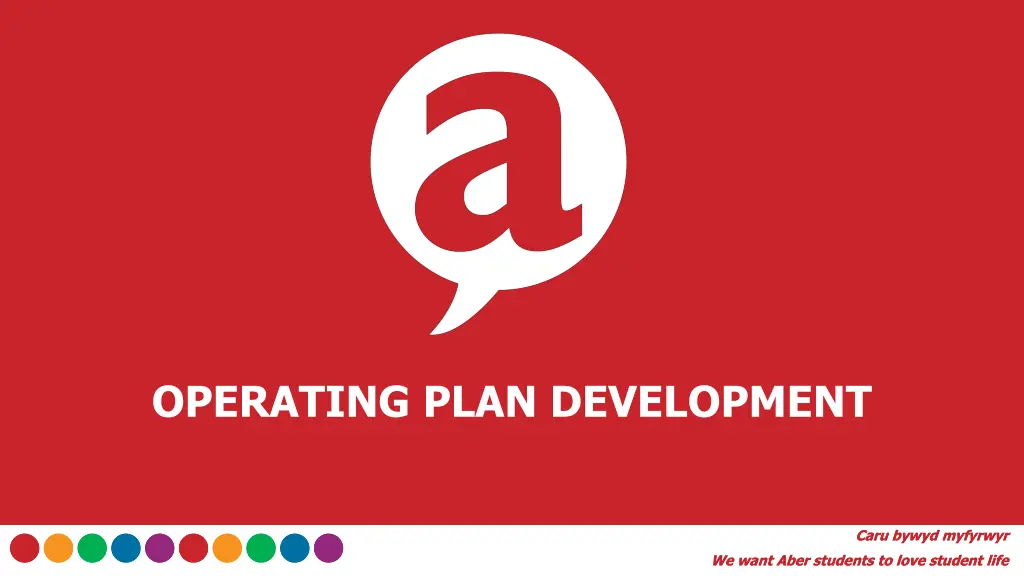 a

OPERATING PLAN DEVELOPMENT

Caru bywyd myfyrwyr
We want Aber students to love student life